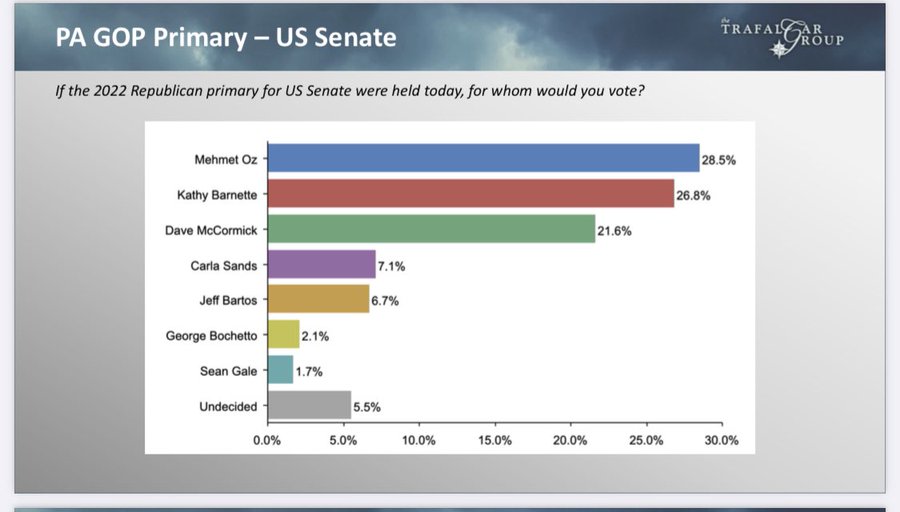 PA GOP Primary – US Senate

the TRAFALGAR GROUP

If the 2022 Republican primary for US Senate were held today, for whom would you vote?

Mehmet Oz 28.5%
Kathy Barnette 26.8%
Dave McCormick 21.6%
Carla Sands 7.1%
Jeff Bartos 6.7%
George Bochetto 2.1%
Sean Gale 1.7%
Undecided 5.5%

0.0% 5.0% 10.0% 15.0% 20.0% 25.0% 30.0%